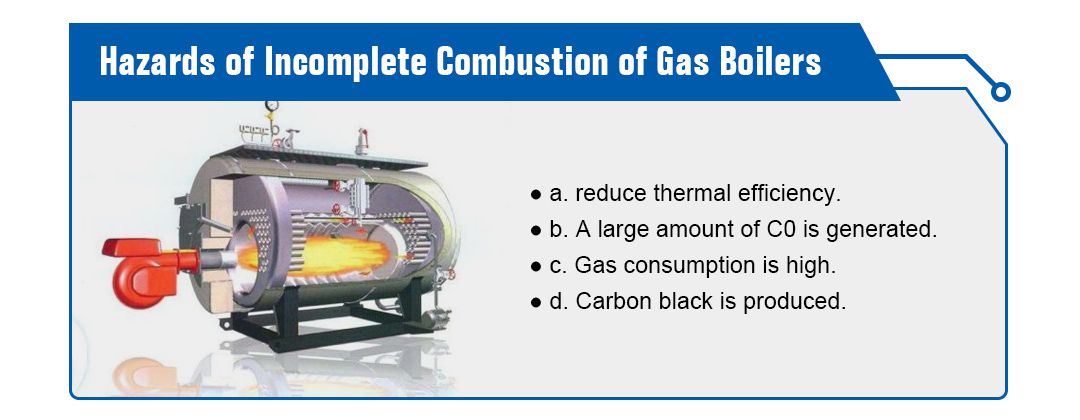 Hazards of Incomplete Combustion of Gas Boilers

● a. reduce thermal efficiency.
● b. A large amount of C0 is generated.
● c. Gas consumption is high.
● d. Carbon black is produced.